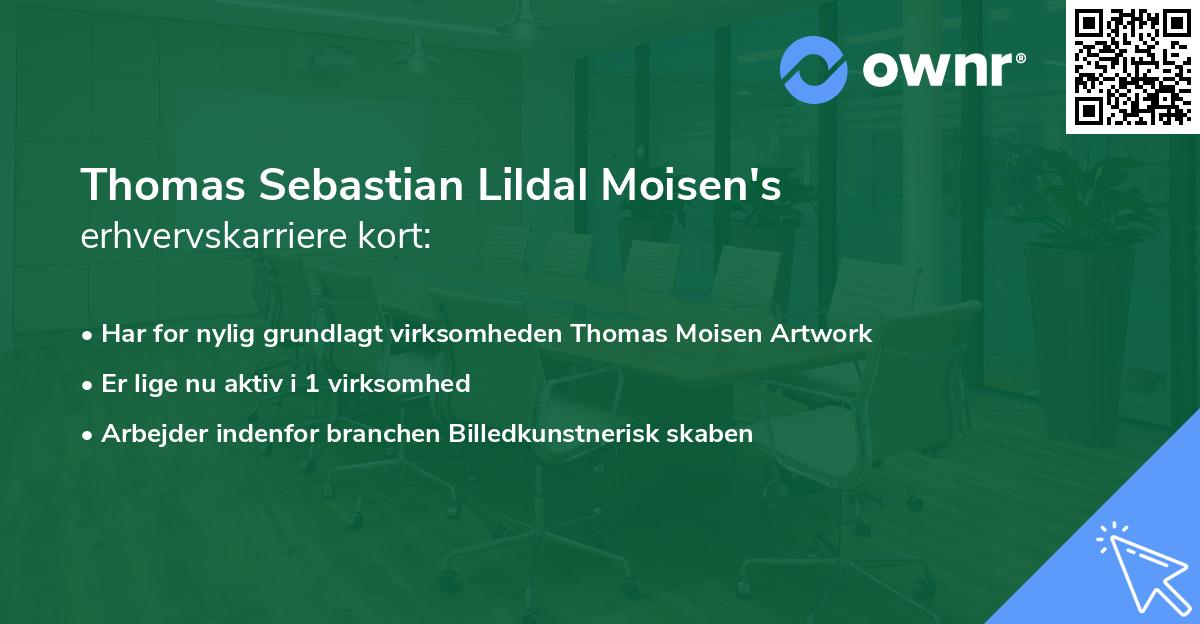 ownr®

Thomas Sebastian Lildal Moisen's erhvervskarriere kort:

• Har for nylig grundlagt virksomheden Thomas Moisen Artwork
• Er lige nu aktiv i 1 virksomhed
• Arbejder indenfor branchen Billedkunstnerisk skaben